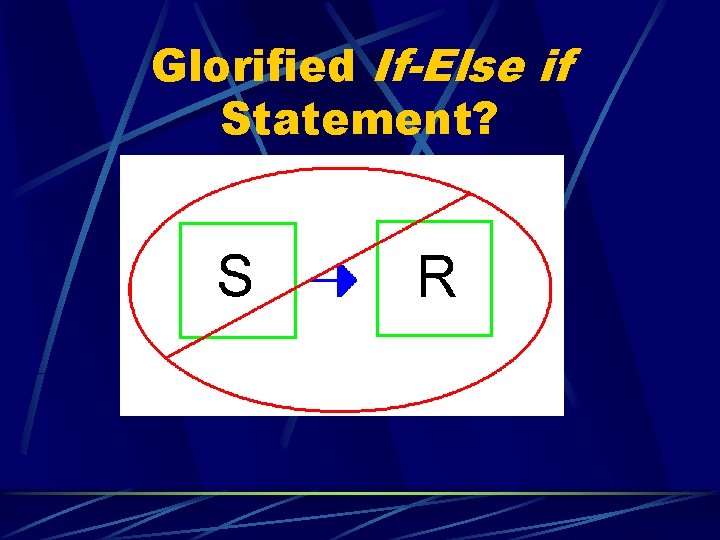 Glorified If-Else if Statement?

S

R